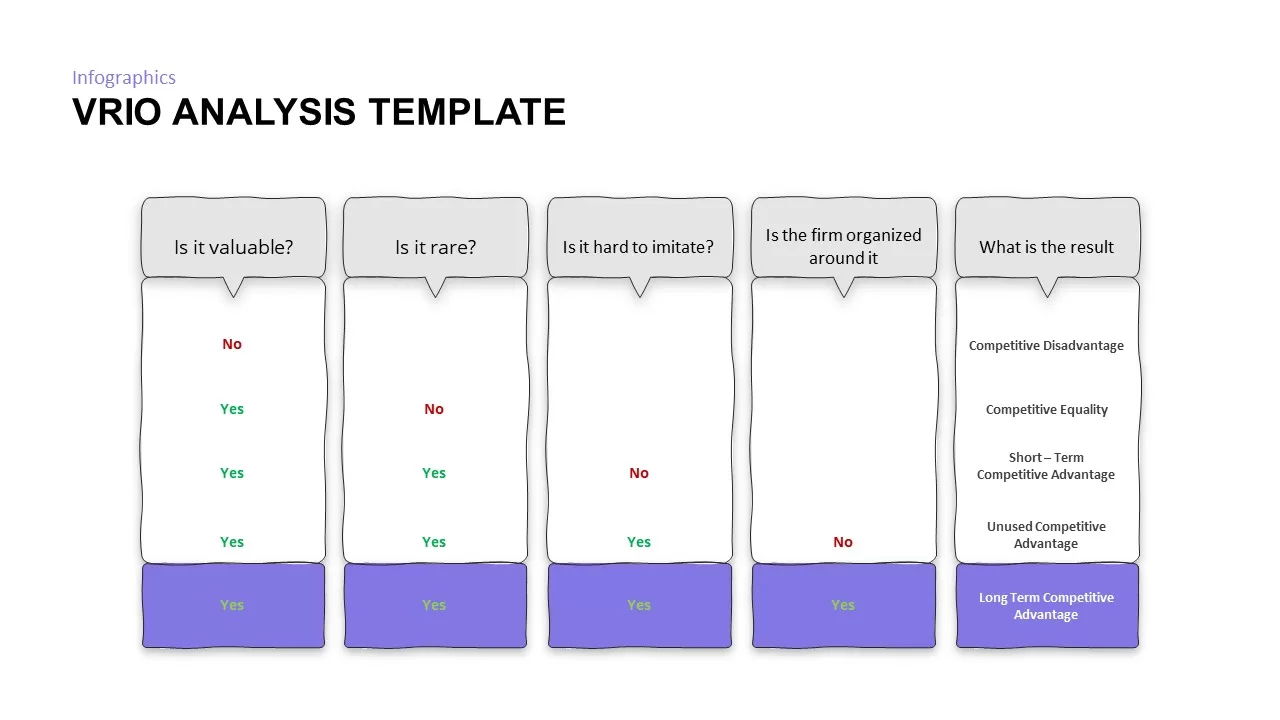 Infographics

VRIO ANALYSIS TEMPLATE

| Is it valuable? | Is it rare? | Is it hard to imitate? | Is the firm organized around it | What is the result |
|---|---|---|---|---|
| No | | | | Competitive Disadvantage |
| Yes | No | | | Competitive Equality |
| Yes | Yes | No | | Short – Term Competitive Advantage |
| Yes | Yes | Yes | No | Unused Competitive Advantage |
| Yes | Yes | Yes | Yes | Long Term Competitive Advantage |